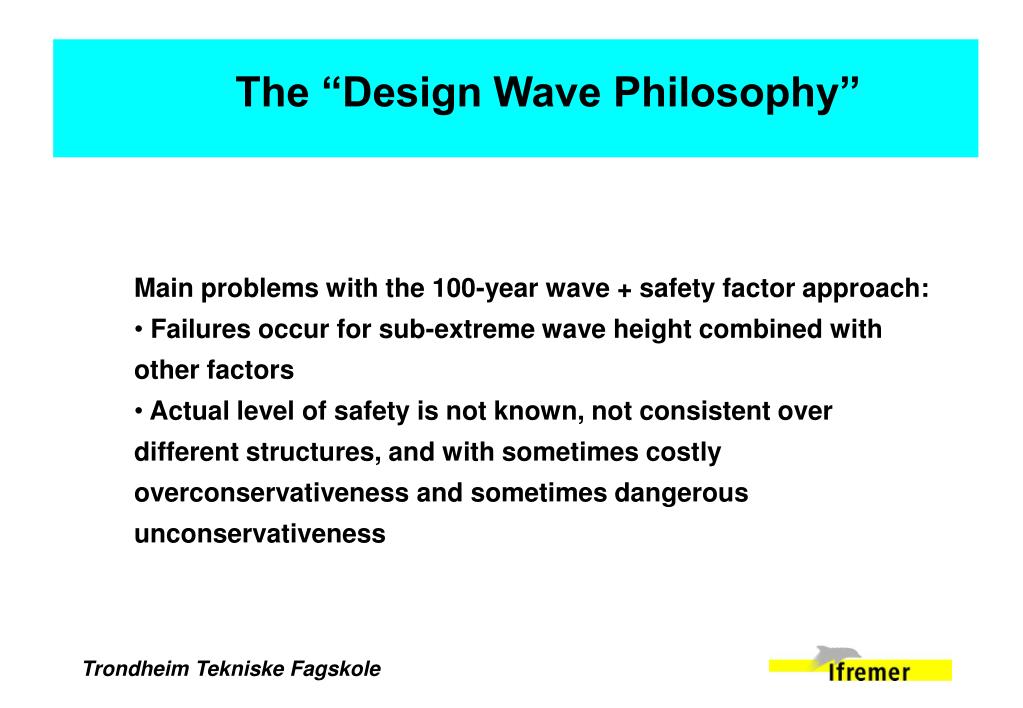 The “Design Wave Philosophy”

Main problems with the 100-year wave + safety factor approach:
• Failures occur for sub-extreme wave height combined with other factors
• Actual level of safety is not known, not consistent over different structures, and with sometimes costly overconservativeness and sometimes dangerous unconservativeness

Trondheim Tekniske Fagskole

Ifremer